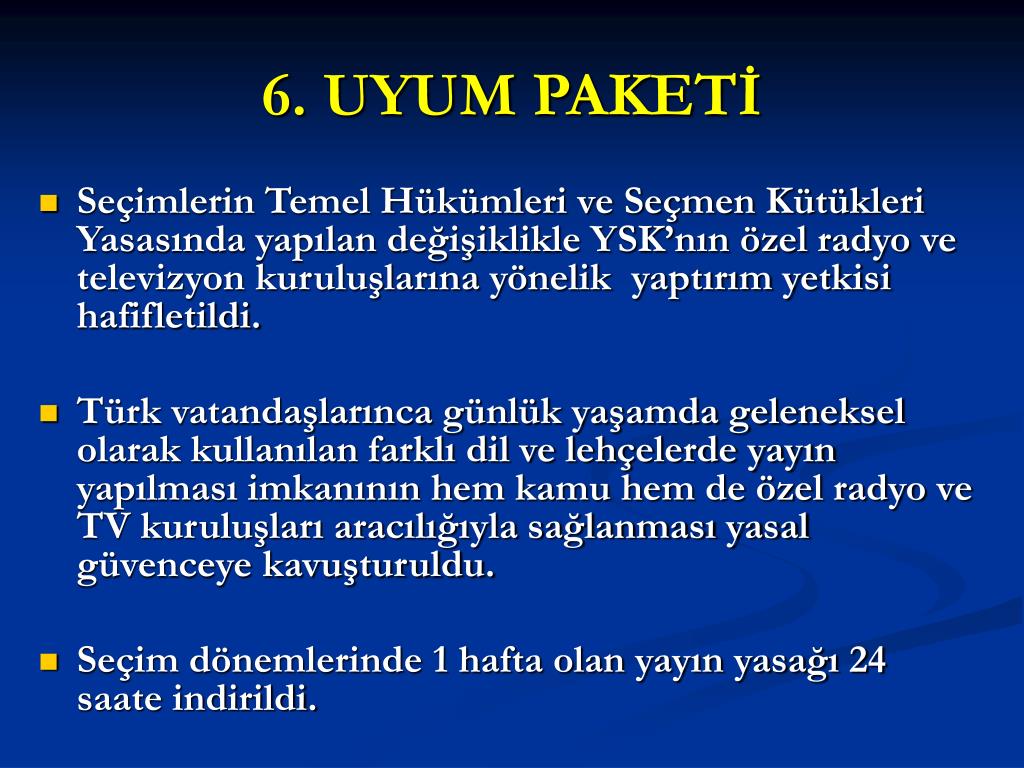 6. UYUM PAKETİ

Seçimlerin Temel Hükümleri ve Seçmen Kütükleri Yasasında yapılan değişiklikle YSK'nın özel radyo ve televizyon kuruluşlarına yönelik yaptırım yetkisi hafifletildi.

Türk vatandaşlarınca günlük yaşamda geleneksel olarak kullanılan farklı dil ve lehçelerde yayın yapılması imkanının hem kamu hem de özel radyo ve TV kuruluşları aracılığıyla sağlanması yasal güvenceye kavuşturuldu.

Seçim dönemlerinde 1 hafta olan yayın yasağı 24 saate indirildi.